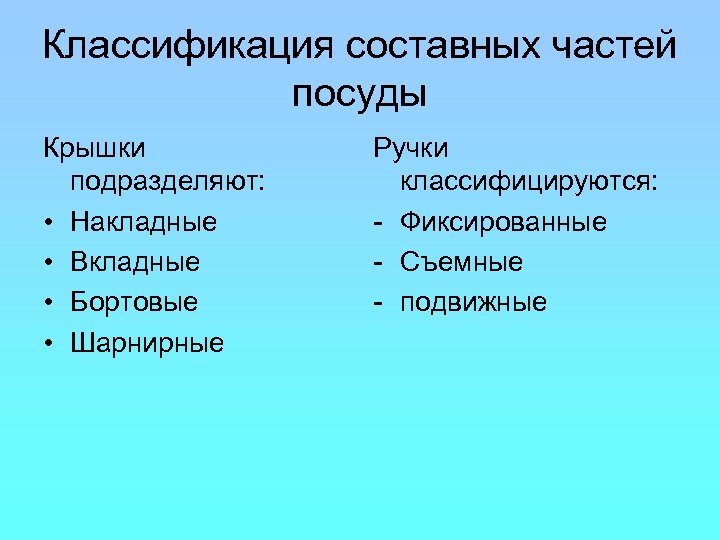 Классификация составных частей посуды

Крышки подразделяют:
• Накладные
• Вкладные
• Бортовые
• Шарнирные

Ручки классифицируются:
- Фиксированные
- Съемные
- подвижные